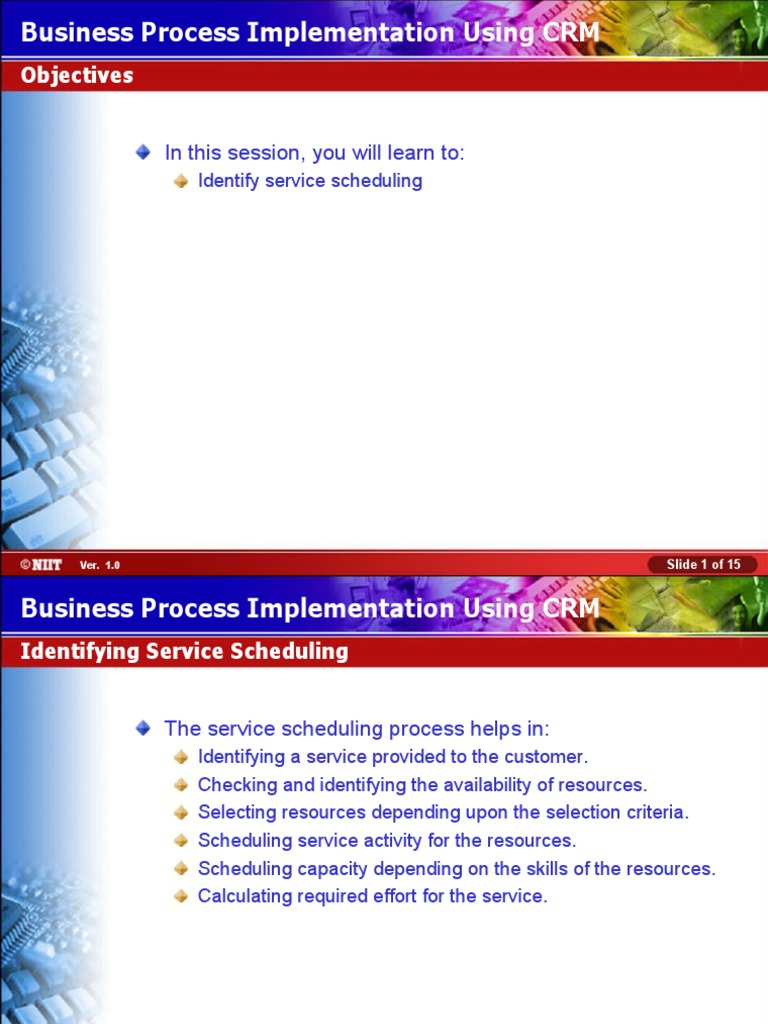 Business Process Implementation Using CRM

Objectives

In this session, you will learn to:

Identify service scheduling

©NIIT Ver. 1.0

Slide 1 of 15

Business Process Implementation Using CRM

Identifying Service Scheduling

The service scheduling process helps in:

Identifying a service provided to the customer.

Checking and identifying the availability of resources.

Selecting resources depending upon the selection criteria.

Scheduling service activity for the resources.

Scheduling capacity depending on the skills of the resources.

Calculating required effort for the service.